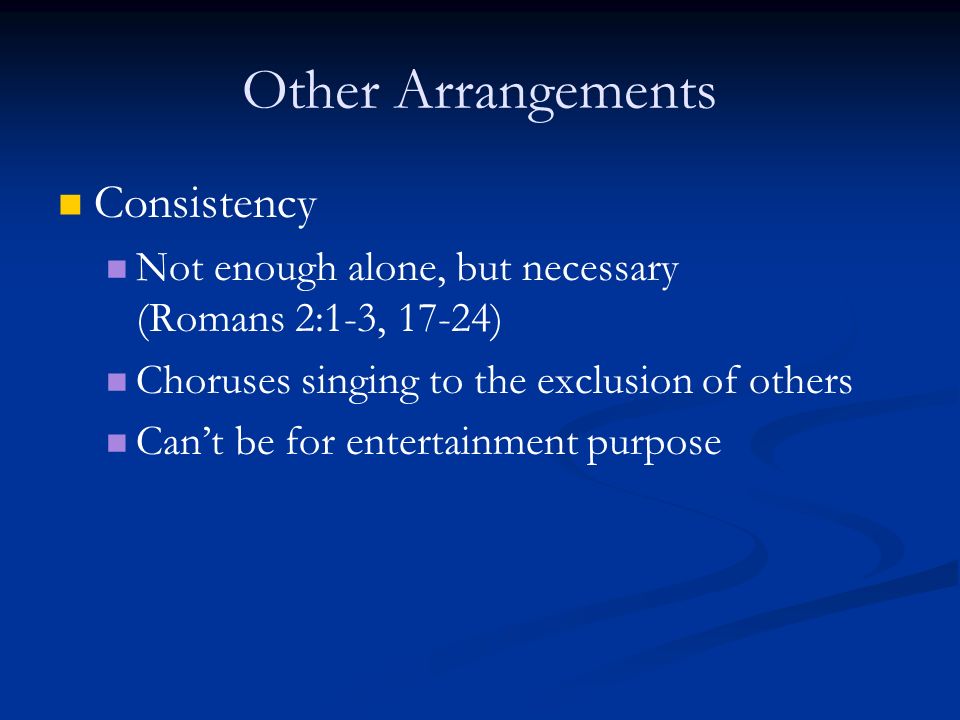 Other Arrangements

Consistency

Not enough alone, but necessary (Romans 2:1-3, 17-24)

Choruses singing to the exclusion of others

Can’t be for entertainment purpose